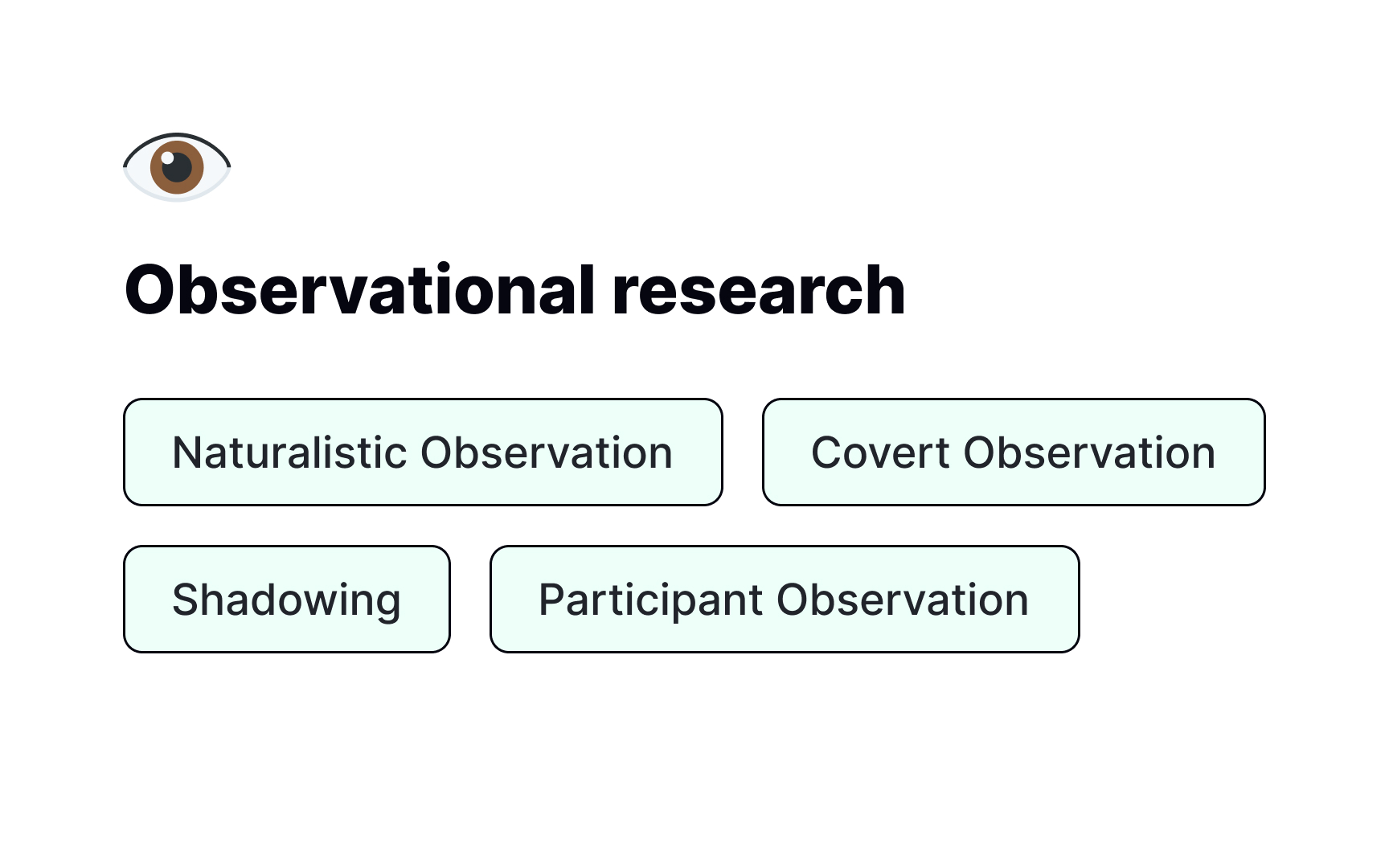 Observational research

Naturalistic Observation

Covert Observation

Shadowing

Participant Observation